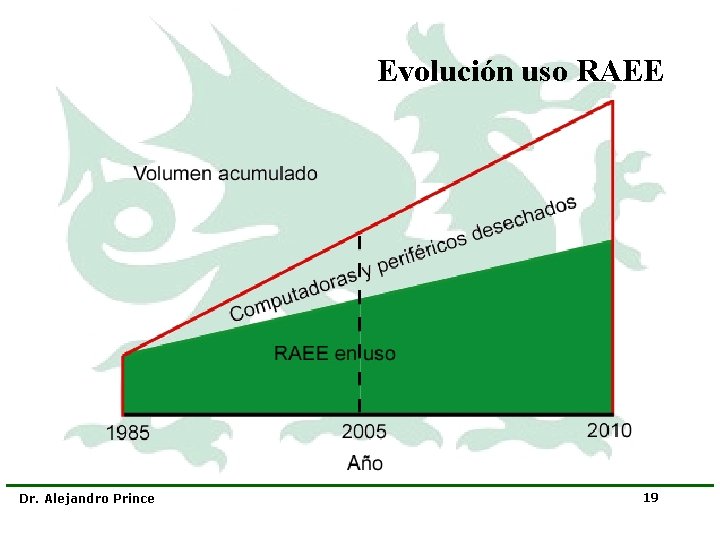 Evolución uso RAEE

Volumen acumulado

Computadoras y periféricos desechados

RAEE en uso

1985
2005
2010
Año

Dr. Alejandro Prince

19